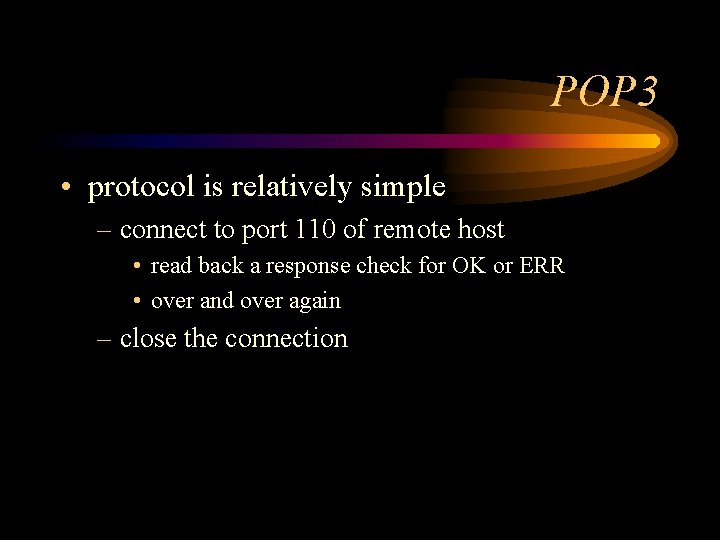 POP3

• protocol is relatively simple
  – connect to port 110 of remote host
    • read back a response check for OK or ERR
    • over and over again
  – close the connection